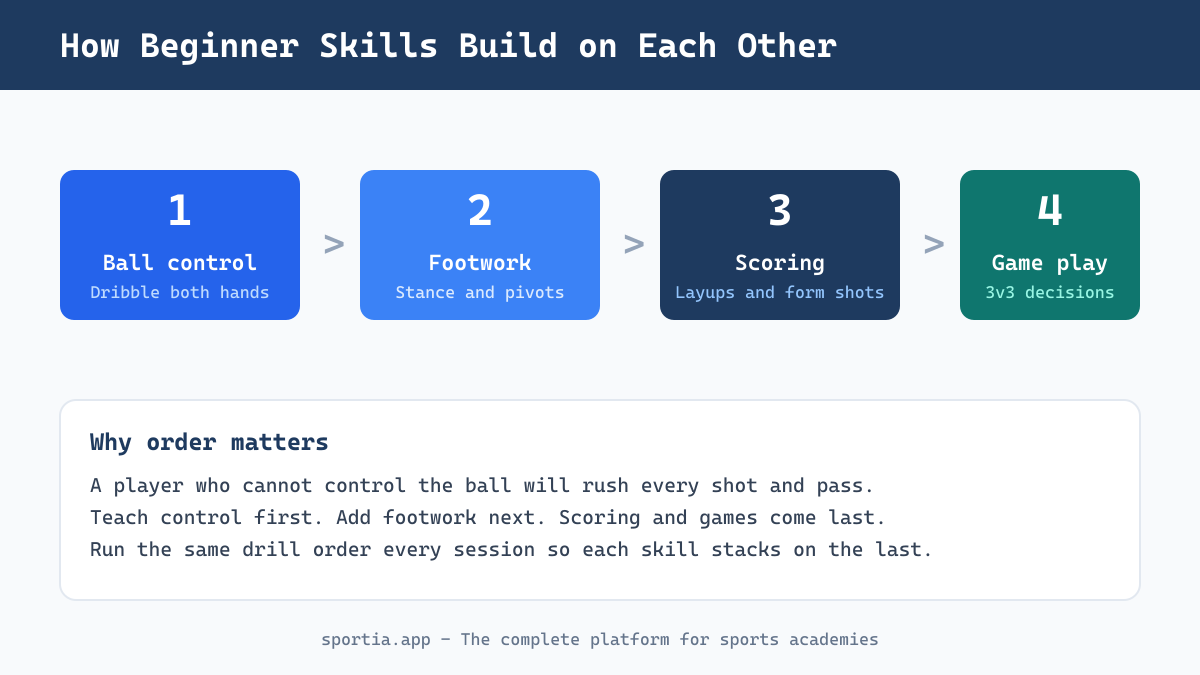 How Beginner Skills Build on Each Other

1
Ball control
Dribble both hands

>

2
Footwork
Stance and pivots

>

3
Scoring
Layups and form shots

>

4
Game play
3v3 decisions

Why order matters

A player who cannot control the ball will rush every shot and pass.
Teach control first. Add footwork next. Scoring and games come last.
Run the same drill order every session so each skill stacks on the last.

sportia.app — The complete platform for sports academies